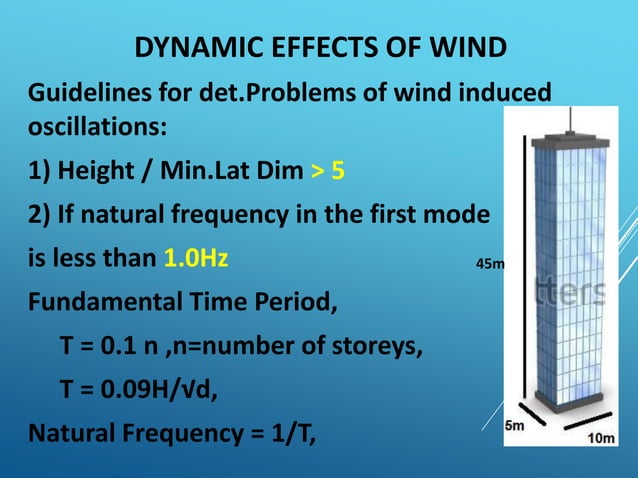 DYNAMIC EFFECTS OF WIND

Guidelines for det.Problems of wind induced oscillations:

1) Height / Min.Lat Dim > 5

2) If natural frequency in the first mode is less than 1.0Hz

Fundamental Time Period,

T = 0.1 n ,n=number of storeys,

T = 0.09H/√d,

Natural Frequency = 1/T,

45m

tters

5m

10m